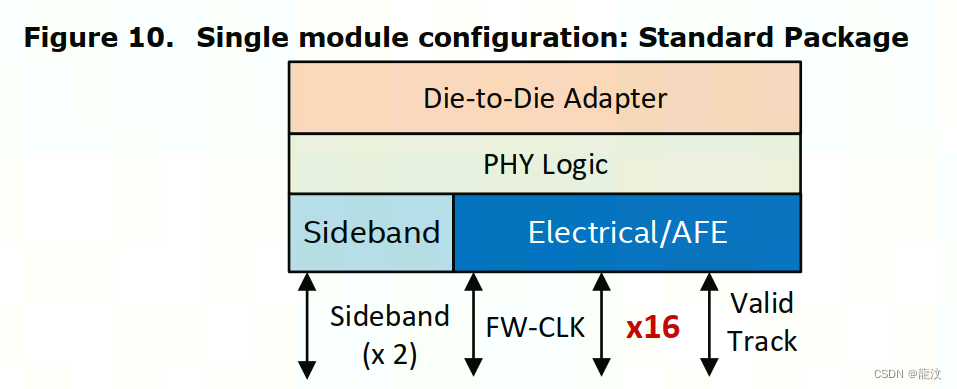 Figure 10. Single module configuration: Standard Package

Die-to-Die Adapter

PHY Logic

Sideband

Electrical/AFE

Sideband (x 2)

FW-CLK

x16

Valid Track

CSDN @龍汶